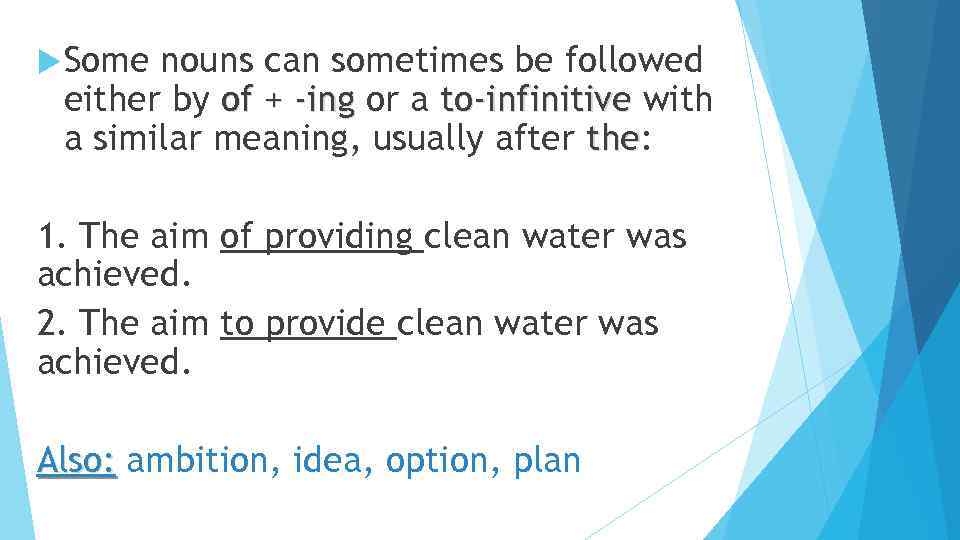 Some nouns can sometimes be followed either by of + -ing or a to-infinitive with a similar meaning, usually after the:

1. The aim of providing clean water was achieved.
2. The aim to provide clean water was achieved.

Also: ambition, idea, option, plan